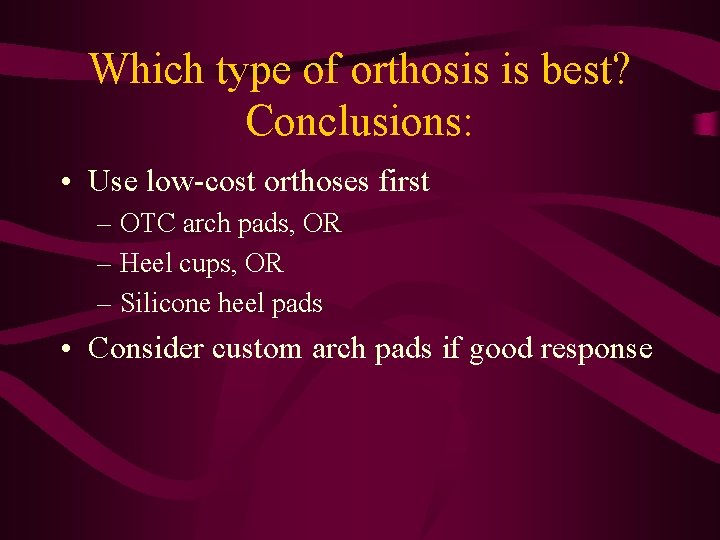 Which type of orthosis is best? Conclusions:

• Use low-cost orthoses first
– OTC arch pads, OR
– Heel cups, OR
– Silicone heel pads

• Consider custom arch pads if good response